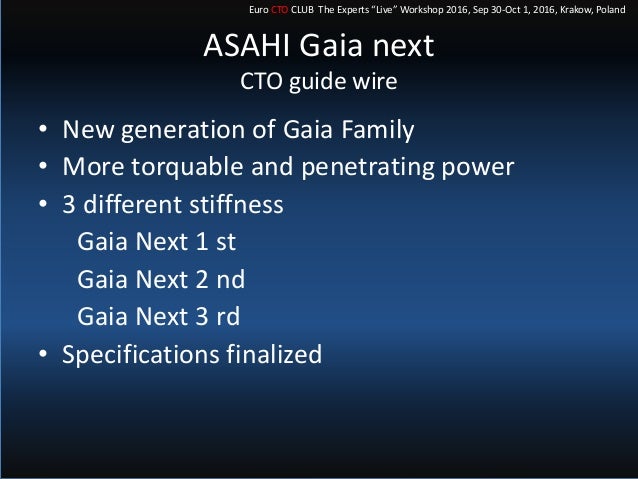 Euro CTO CLUB The Experts "Live" Workshop 2016, Sep 30-Oct 1, 2016, Krakow, Poland

ASAHI Gaia next
CTO guide wire

• New generation of Gaia Family
• More torquable and penetrating power
• 3 different stiffness
Gaia Next 1 st
Gaia Next 2 nd
Gaia Next 3 rd
• Specifications finalized